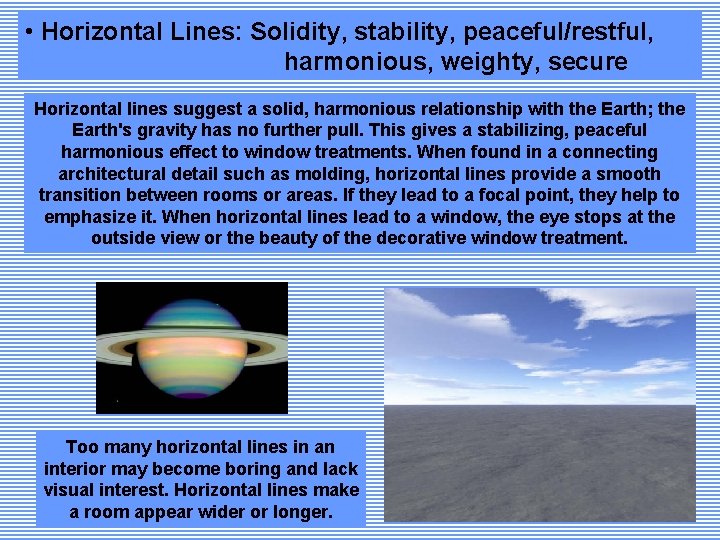 • Horizontal Lines: Solidity, stability, peaceful/restful, harmonious, weighty, secure

Horizontal lines suggest a solid, harmonious relationship with the Earth; the Earth's gravity has no further pull. This gives a stabilizing, peaceful harmonious effect to window treatments. When found in a connecting architectural detail such as molding, horizontal lines provide a smooth transition between rooms or areas. If they lead to a focal point, they help to emphasize it. When horizontal lines lead to a window, the eye stops at the outside view or the beauty of the decorative window treatment.

Too many horizontal lines in an interior may become boring and lack visual interest. Horizontal lines make a room appear wider or longer.